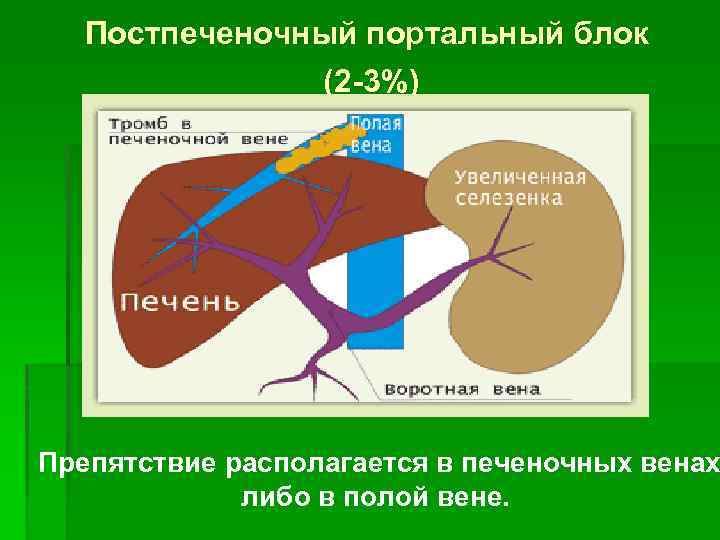 Постпеченочный портальный блок (2-3%)

Тромб в печеночной вене

Полая вена

Увеличенная селезенка

Печень

Воротная вена

Препятствие располагается в печеночных венах либо в полой вене.